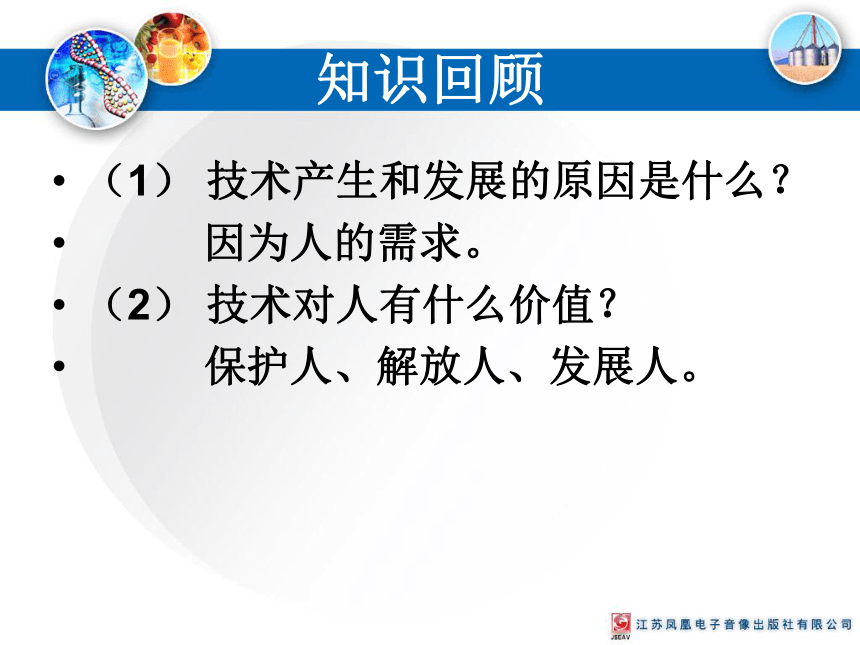 知识回顾

• （1） 技术产生和发展的原因是什么？

• 因为人的需求。

• （2） 技术对人有什么价值？

• 保护人、解放人、发展人。

JSEAV 江苏凤凰电子音像出版社有限公司